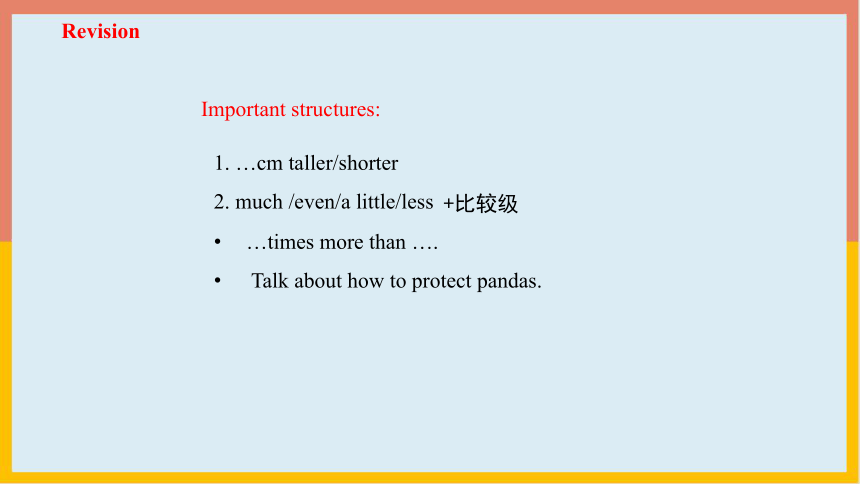 Revision

Important structures:

1. …cm taller/shorter

2. much /even/a little/less +比较级

• …times more than ….

• Talk about how to protect pandas.